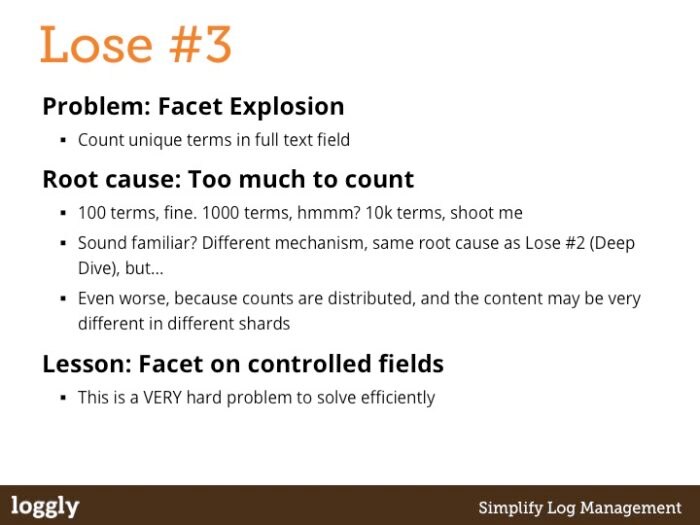 Lose #3

Problem: Facet Explosion

▪ Count unique terms in full text field

Root cause: Too much to count

▪ 100 terms, fine. 1000 terms, hmmm? 10k terms, shoot me
▪ Sound familiar? Different mechanism, same root cause as Lose #2 (Deep Dive), but…
▪ Even worse, because counts are distributed, and the content may be very different in different shards

Lesson: Facet on controlled fields

▪ This is a VERY hard problem to solve efficiently

loggly

Simplify Log Management